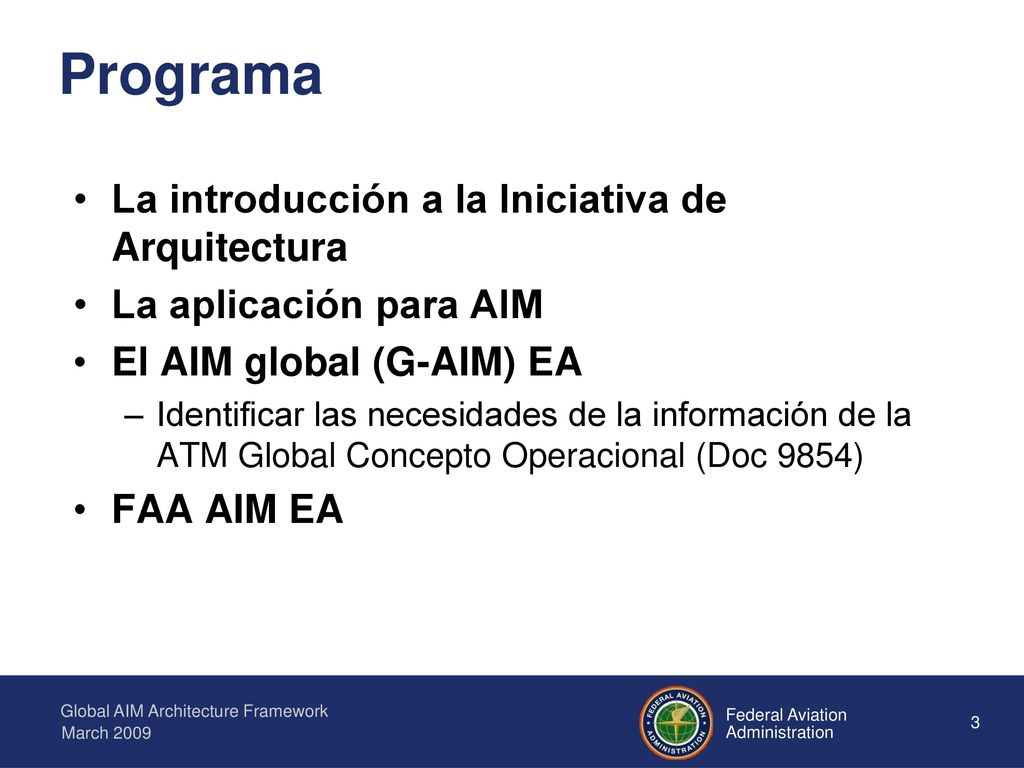 Programa

• La introducción a la Iniciativa de Arquitectura
• La aplicación para AIM
• El AIM global (G-AIM) EA
– Identificar las necesidades de la información de la ATM Global Concepto Operacional (Doc 9854)
• FAA AIM EA

Global AIM Architecture Framework
March 2009

FEDERAL AVIATION ADMINISTRATION

Federal Aviation Administration

3